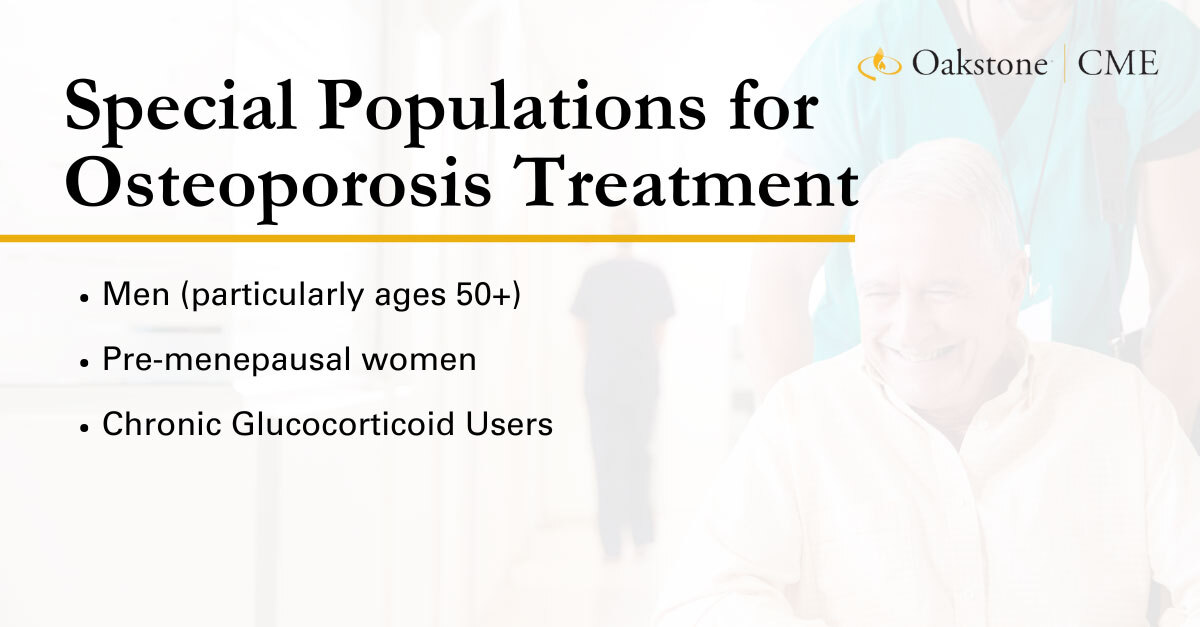 Oakstone | CME

Special Populations for Osteoporosis Treatment

• Men (particularly ages 50+)
• Pre-menepausal women
• Chronic Glucocorticoid Users